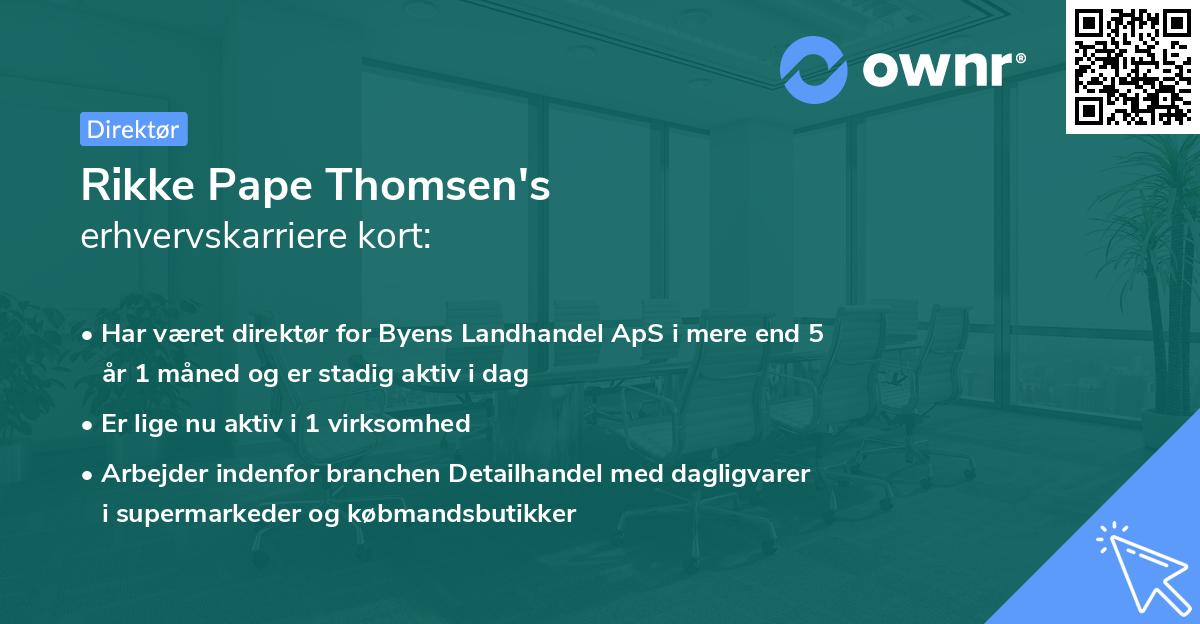 ownr®

Direktør

Rikke Pape Thomsen's
erhvervskarriere kort:

• Har været direktør for Byens Landhandel ApS i mere end 5 år 1 måned og er stadig aktiv i dag

• Er lige nu aktiv i 1 virksomhed

• Arbejder indenfor branchen Detailhandel med dagligvarer i supermarkeder og købmandsbutikker